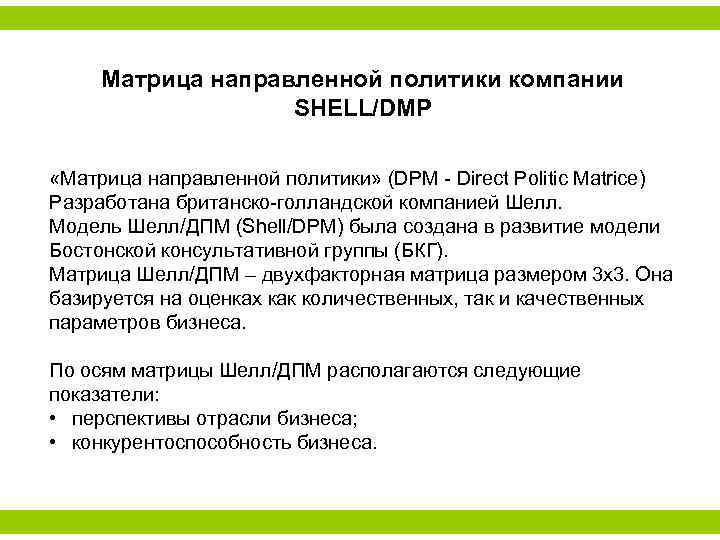 Матрица направленной политики компании SHELL/DMP

«Матрица направленной политики» (DPM - Direct Politic Matrice)
Разработана британско-голландской компанией Шелл.
Модель Шелл/ДПМ (Shell/DPM) была создана в развитие модели Бостонской консультативной группы (БКГ).
Матрица Шелл/ДПМ – двухфакторная матрица размером 3х3. Она базируется на оценках как количественных, так и качественных параметров бизнеса.

По осям матрицы Шелл/ДПМ располагаются следующие показатели:
• перспективы отрасли бизнеса;
• конкурентоспособность бизнеса.